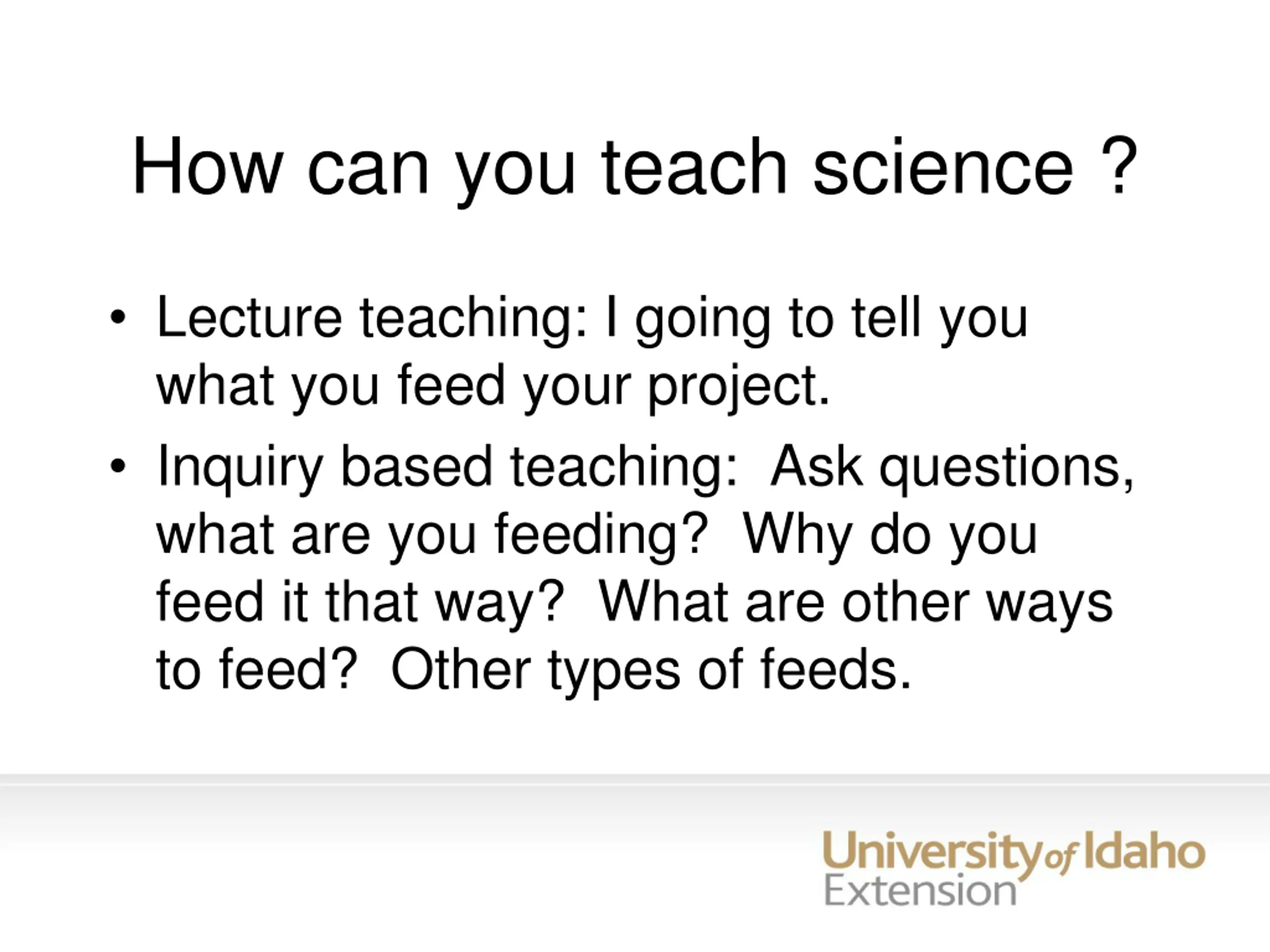 How can you teach science ?

• Lecture teaching: I going to tell you what you feed your project.
• Inquiry based teaching: Ask questions, what are you feeding? Why do you feed it that way? What are other ways to feed? Other types of feeds.

University of Idaho
Extension